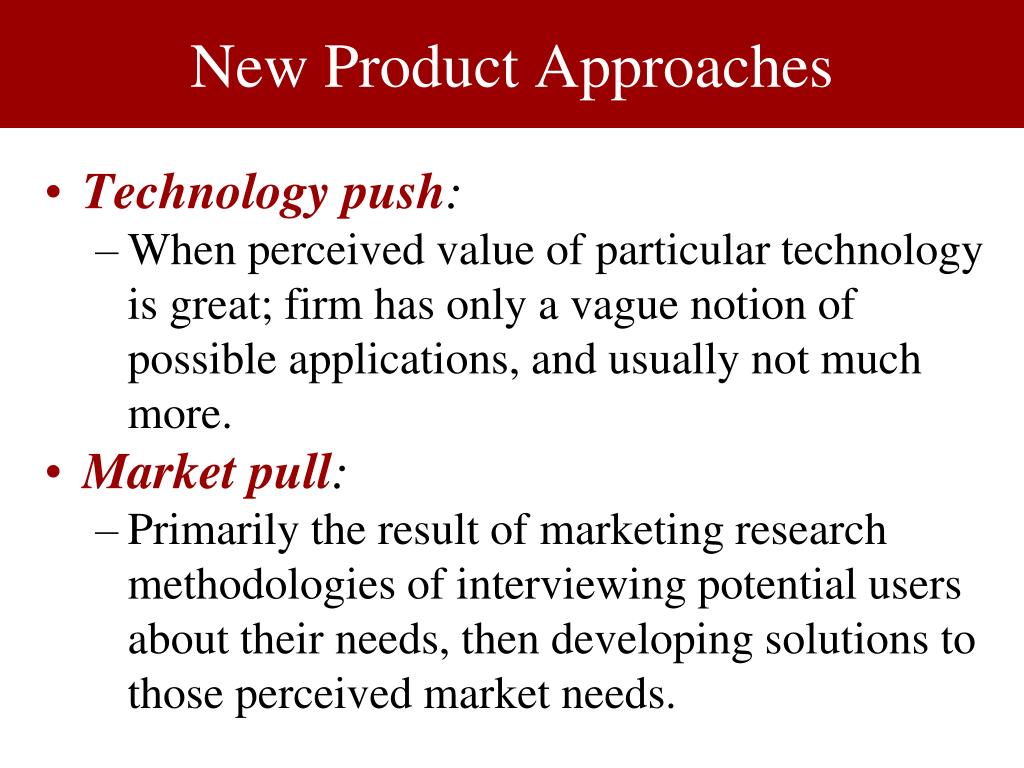 New Product Approaches

• Technology push:
– When perceived value of particular technology is great; firm has only a vague notion of possible applications, and usually not much more.
• Market pull:
– Primarily the result of marketing research methodologies of interviewing potential users about their needs, then developing solutions to those perceived market needs.